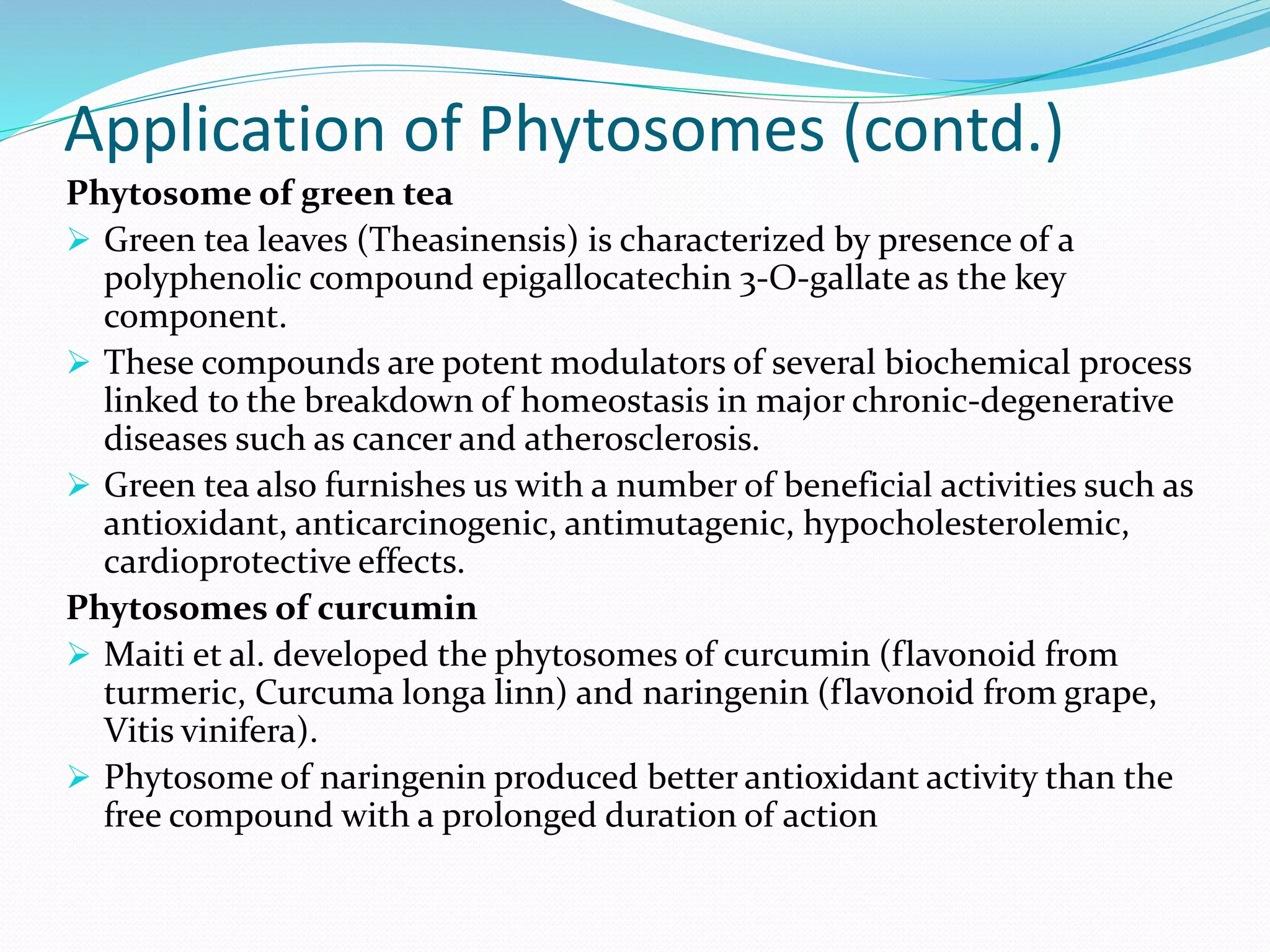 Application of Phytosomes (contd.)

Phytosome of green tea

➢ Green tea leaves (Theasinensis) is characterized by presence of a polyphenolic compound epigallocatechin 3-O-gallate as the key component.

➢ These compounds are potent modulators of several biochemical process linked to the breakdown of homeostasis in major chronic-degenerative diseases such as cancer and atherosclerosis.

➢ Green tea also furnishes us with a number of beneficial activities such as antioxidant, anticarcinogenic, antimutagenic, hypocholesterolemic, cardioprotective effects.

Phytosomes of curcumin

➢ Maiti et al. developed the phytosomes of curcumin (flavonoid from turmeric, Curcuma longa linn) and naringenin (flavonoid from grape, Vitis vinifera).

➢ Phytosome of naringenin produced better antioxidant activity than the free compound with a prolonged duration of action